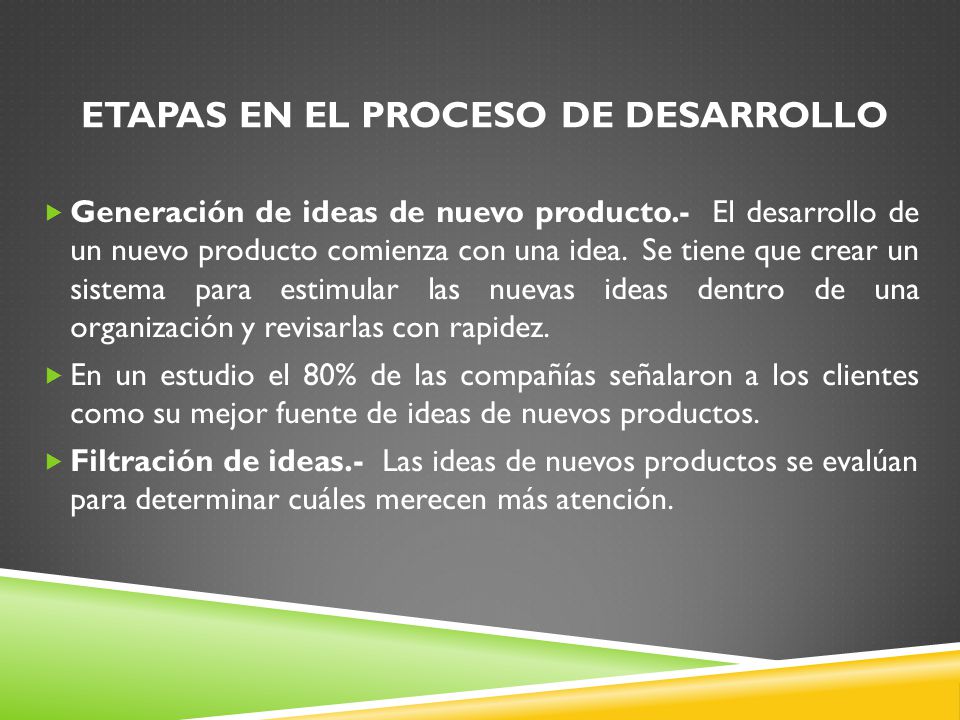 ETAPAS EN EL PROCESO DE DESARROLLO

Generación de ideas de nuevo producto.- El desarrollo de un nuevo producto comienza con una idea. Se tiene que crear un sistema para estimular las nuevas ideas dentro de una organización y revisarlas con rapidez.

En un estudio el 80% de las compañías señalaron a los clientes como su mejor fuente de ideas de nuevos productos.

Filtración de ideas.- Las ideas de nuevos productos se evalúan para determinar cuáles merecen más atención.